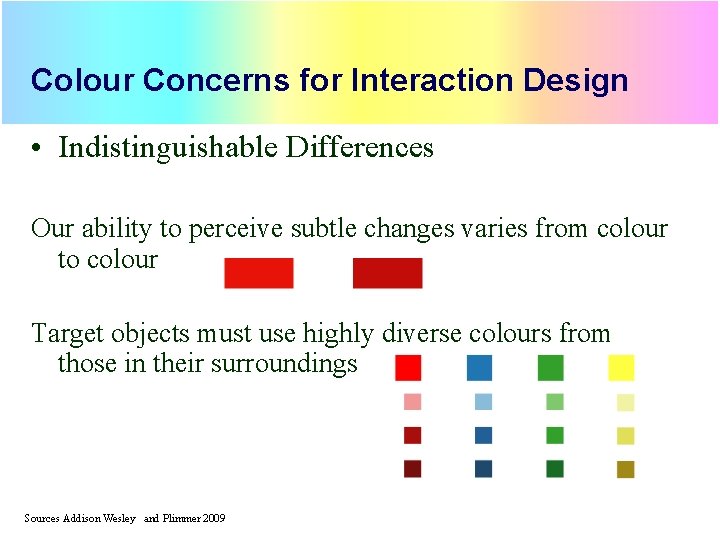 Colour Concerns for Interaction Design

• Indistinguishable Differences

Our ability to perceive subtle changes varies from colour to colour

Target objects must use highly diverse colours from those in their surroundings

Sources Addison Wesley and Plimmer 2009